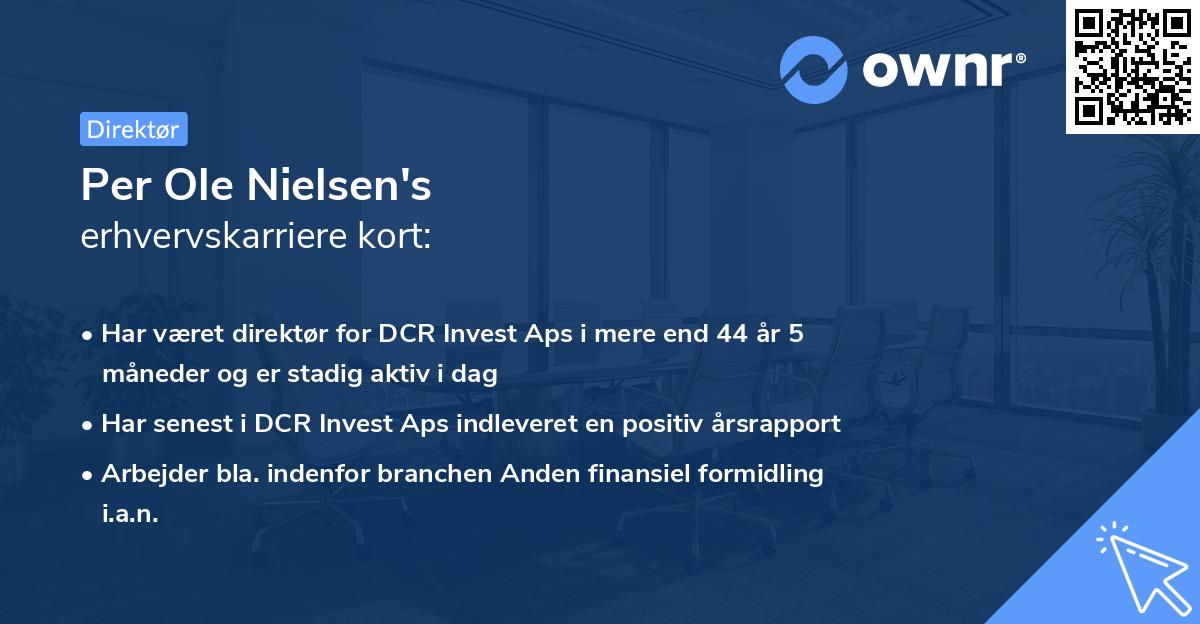 ownr®

Direktør

Per Ole Nielsen's
erhvervskarriere kort:

• Har været direktør for DCR Invest Aps i mere end 44 år 5 måneder og er stadig aktiv i dag
• Har senest i DCR Invest Aps indleveret en positiv årsrapport
• Arbejder bla. indenfor branchen Anden finansiel formidling i.a.n.